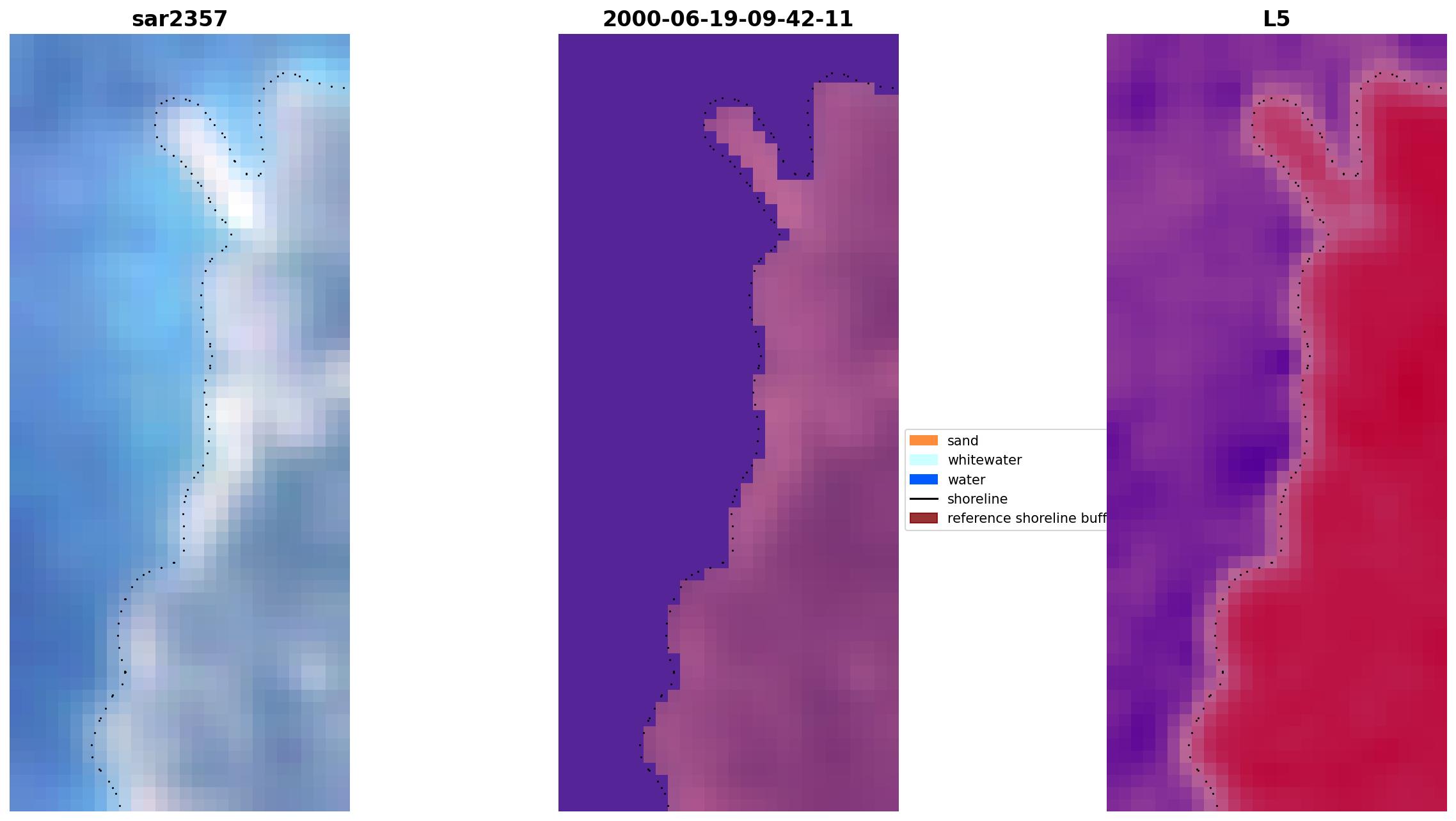 sar2357

2000-06-19-09-42-11

L5

sand
whitewater
water
shoreline
reference shoreline buff